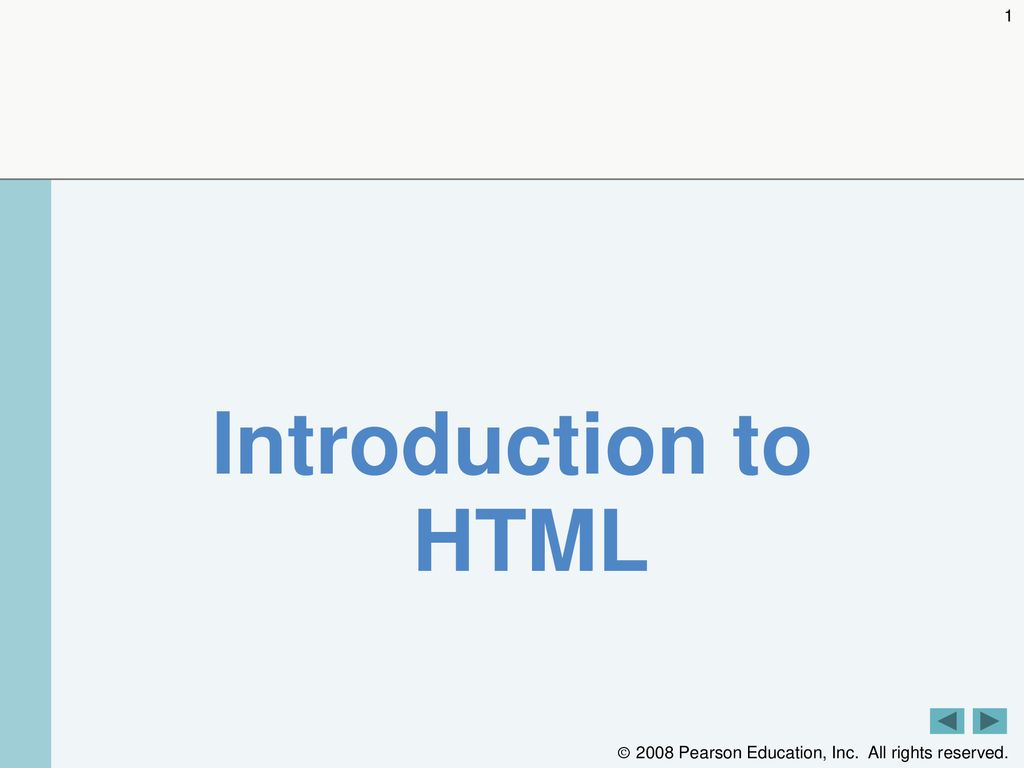 1

Introduction to HTML

© 2008 Pearson Education, Inc. All rights reserved.